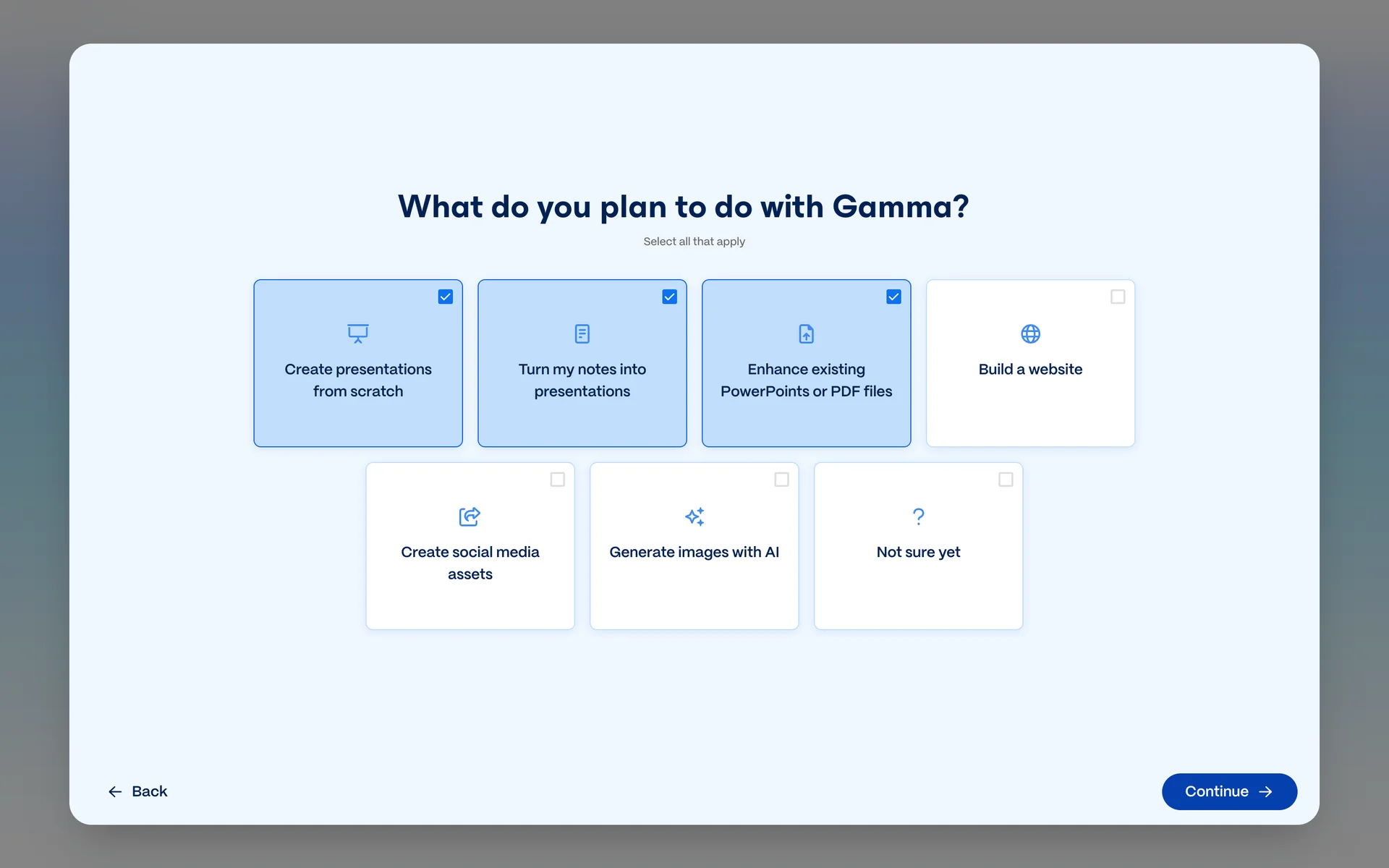 What do you plan to do with Gamma?

Select all that apply

Create presentations from scratch

Turn my notes into presentations

Enhance existing PowerPoints or PDF files

Build a website

Create social media assets

Generate images with AI

Not sure yet

Back

Continue